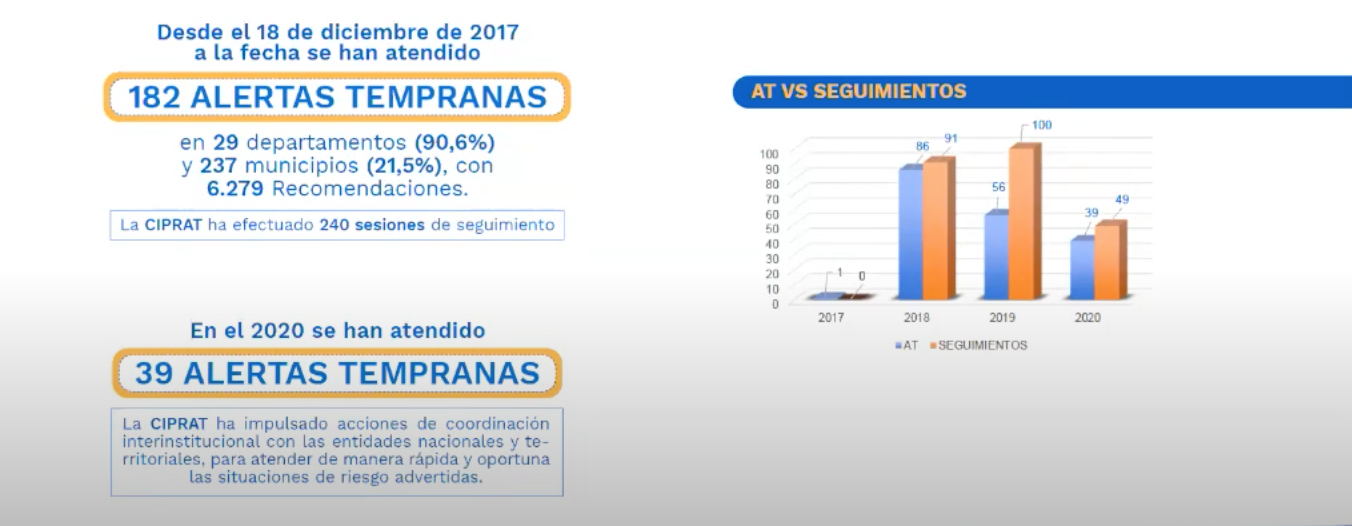 Desde el 18 de diciembre de 2017 a la fecha se han atendido

182 ALERTAS TEMPRANAS

en 29 departamentos (90,6%) y 237 municipios (21,5%), con 6.279 Recomendaciones.

La CIPRAT ha efectuado 240 sesiones de seguimiento

En el 2020 se han atendido

39 ALERTAS TEMPRANAS

La CIPRAT ha impulsado acciones de coordinación interinstitucional con las entidades nacionales y territoriales, para atender de manera rápida y oportuna las situaciones de riesgo advertidas.

AT VS SEGUIMIENTOS

100
90
80
70
60
50
40
30
20
10
0

1 0
86 91
56 100
39 49

2017 2018 2019 2020

AT SEGUIMIENTOS